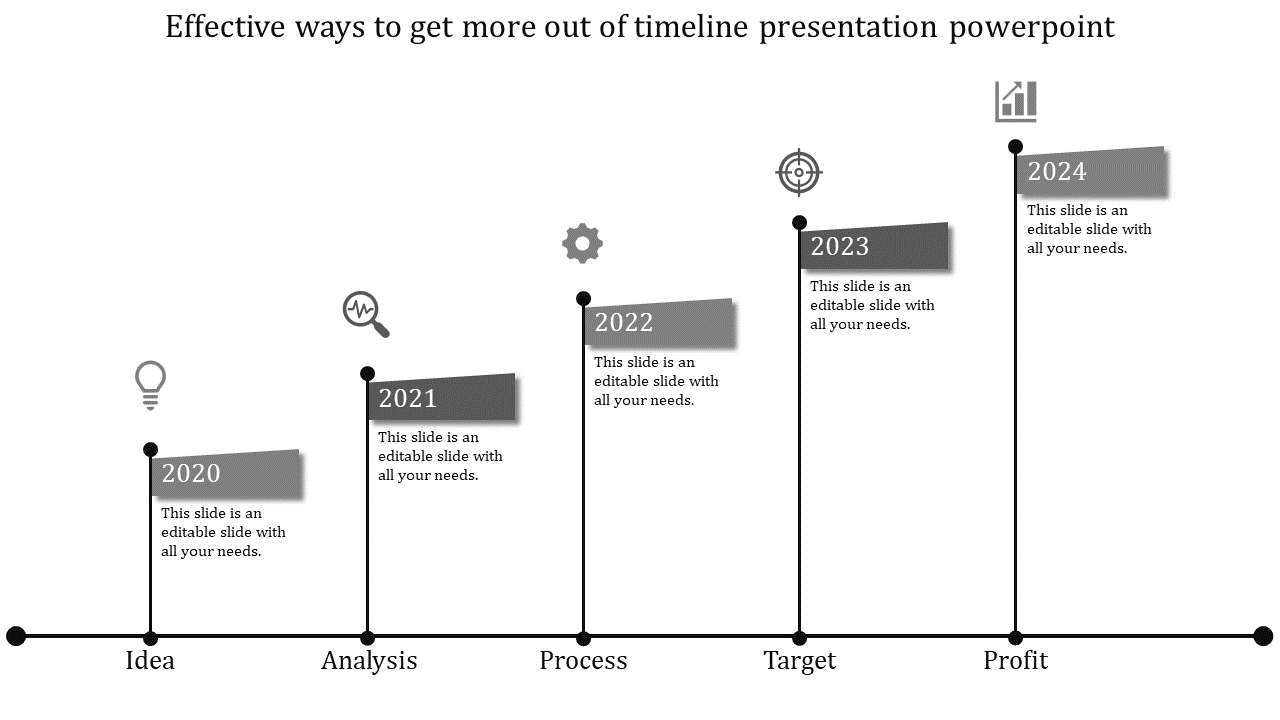 Effective ways to get more out of timeline presentation powerpoint

2020
This slide is an editable slide with all your needs.

2021
This slide is an editable slide with all your needs.

2022
This slide is an editable slide with all your needs.

2023
This slide is an editable slide with all your needs.

2024
This slide is an editable slide with all your needs.

Idea

Analysis

Process

Target

Profit